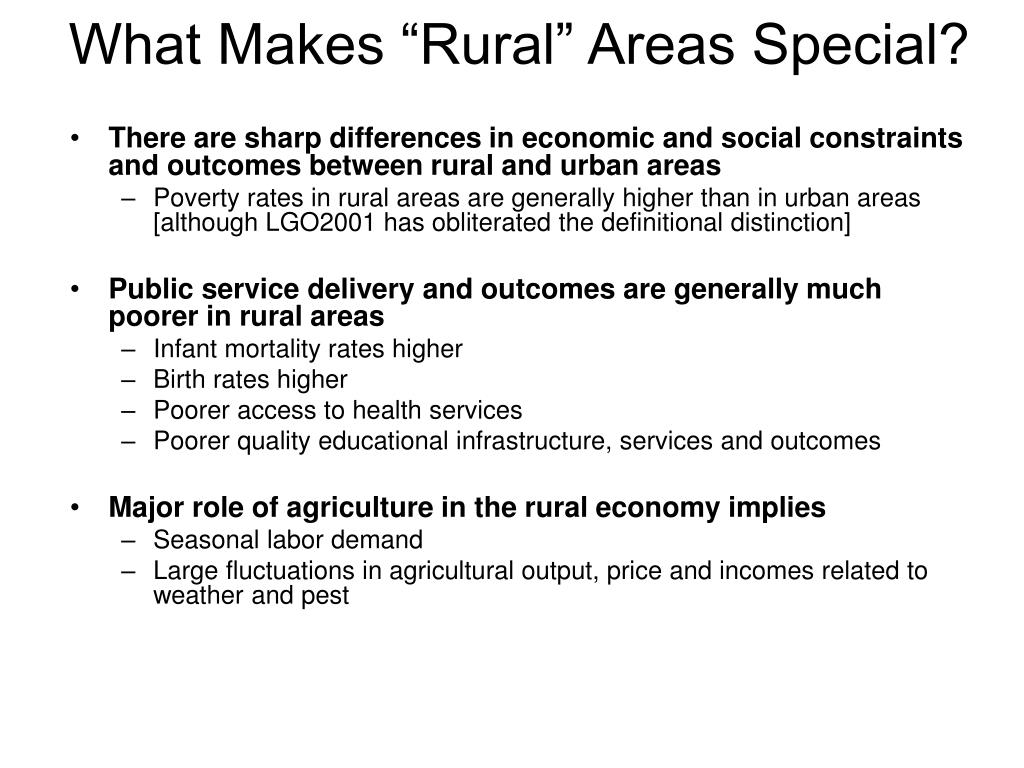 What Makes “Rural” Areas Special?

• There are sharp differences in economic and social constraints and outcomes between rural and urban areas
– Poverty rates in rural areas are generally higher than in urban areas [although LGO2001 has obliterated the definitional distinction]

• Public service delivery and outcomes are generally much poorer in rural areas
– Infant mortality rates higher
– Birth rates higher
– Poorer access to health services
– Poorer quality educational infrastructure, services and outcomes

• Major role of agriculture in the rural economy implies
– Seasonal labor demand
– Large fluctuations in agricultural output, price and incomes related to weather and pest